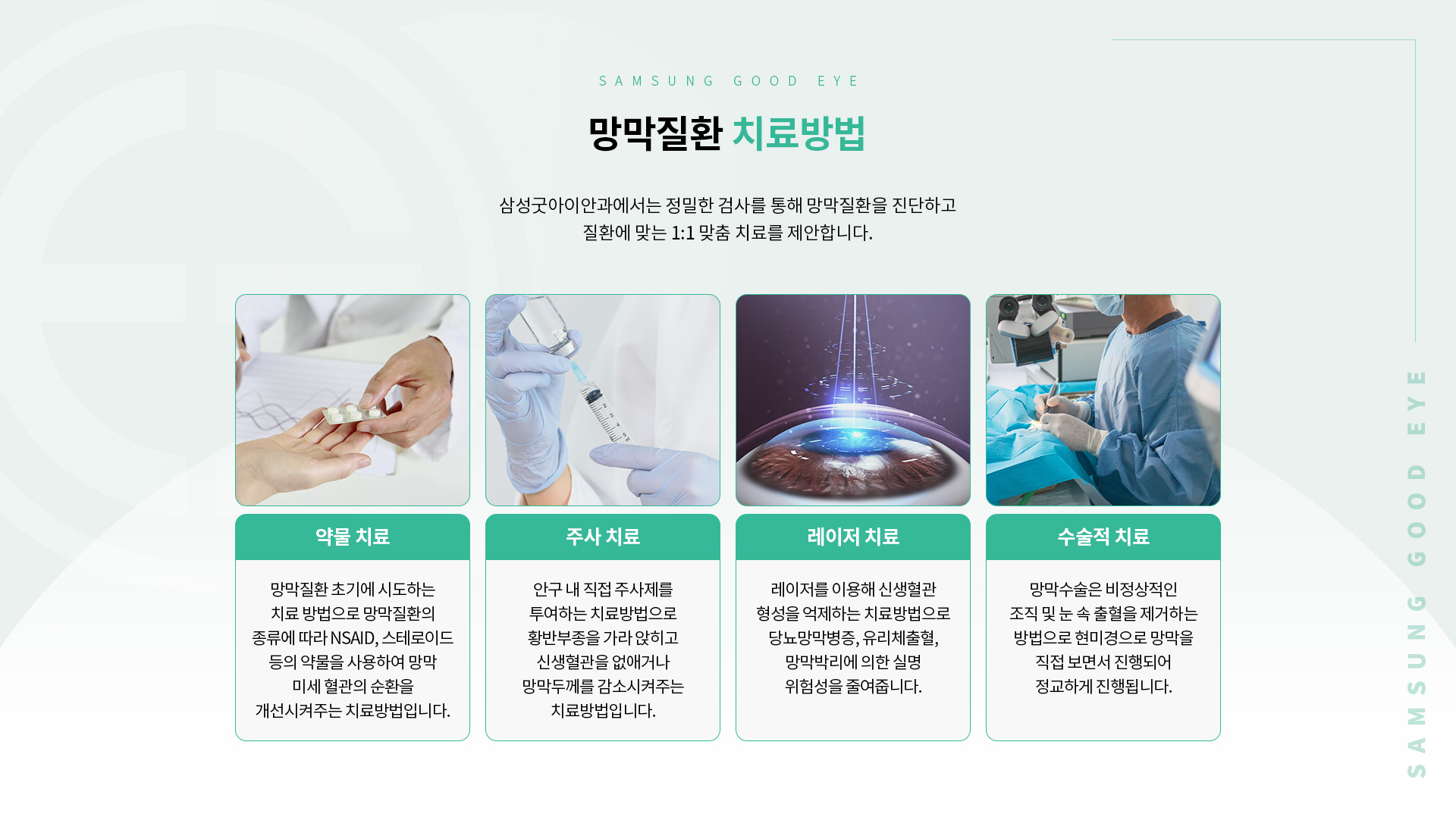 SAMSUNG GOOD EYE

망막질환 치료방법

삼성굿아이안과에서는 정밀한 검사를 통해 망막질환을 진단하고 질환에 맞는 1:1 맞춤 치료를 제안합니다.

약물 치료

망막질환 초기에 시도하는 치료 방법으로 망막질환의 종류에 따라 NSAID, 스테로이드 등의 약물을 사용하여 망막 미세 혈관의 순환을 개선시켜주는 치료방법입니다.

주사 치료

안구 내 직접 주사제를 투여하는 치료방법으로 황반부종을 가라 앉히고 신생혈관을 없애거나 망막두께를 감소시켜주는 치료방법입니다.

레이저 치료

레이저를 이용해 신생혈관 형성을 억제하는 치료방법으로 당뇨망막병증, 유리체출혈, 망막박리에 의한 실명 위험성을 줄여줍니다.

수술적 치료

망막수술은 비정상적인 조직 및 눈 속 출혈을 제거하는 방법으로 현미경으로 망막을 직접 보면서 진행되어 정교하게 진행됩니다.

SAMSUNG GOOD EYE